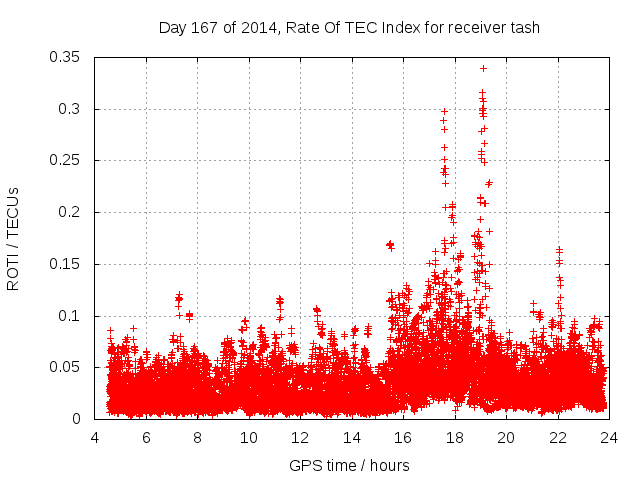 Day 167 of 2014, Rate Of TEC Index for receiver tash

ROTI / TECUs

0.35
0.3
0.25
0.2
0.15
0.1
0.05
0

4 6 8 10 12 14 16 18 20 22 24

GPS time / hours